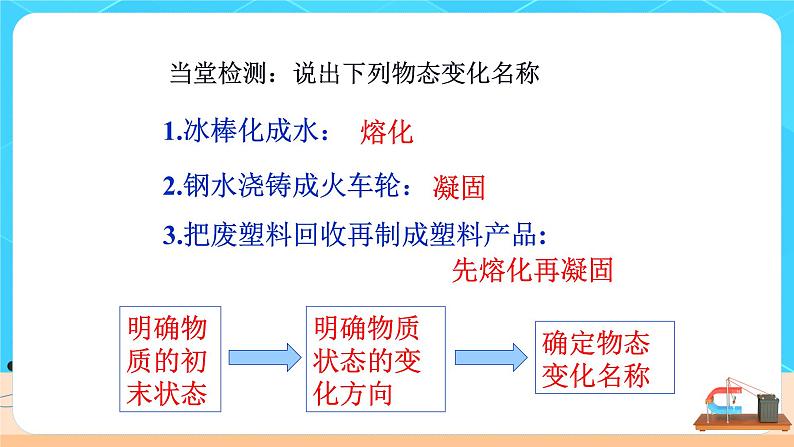 当堂检测：说出下列物态变化名称

1.冰棒化成水： 熔化

2.钢水浇铸成火车轮： 凝固

3.把废塑料回收再制成塑料产品：

先熔化再凝固

明确物质的初末状态

明确物质状态的变化方向

确定物态变化名称